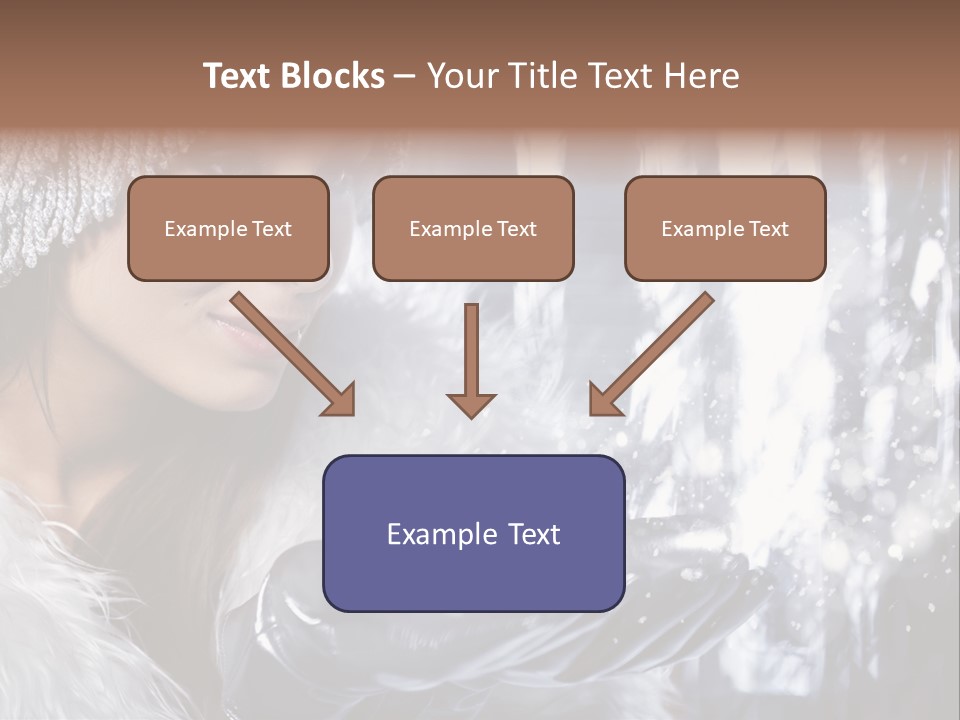 Text Blocks – Your Title Text Here

Example Text

Example Text

Example Text

Example Text